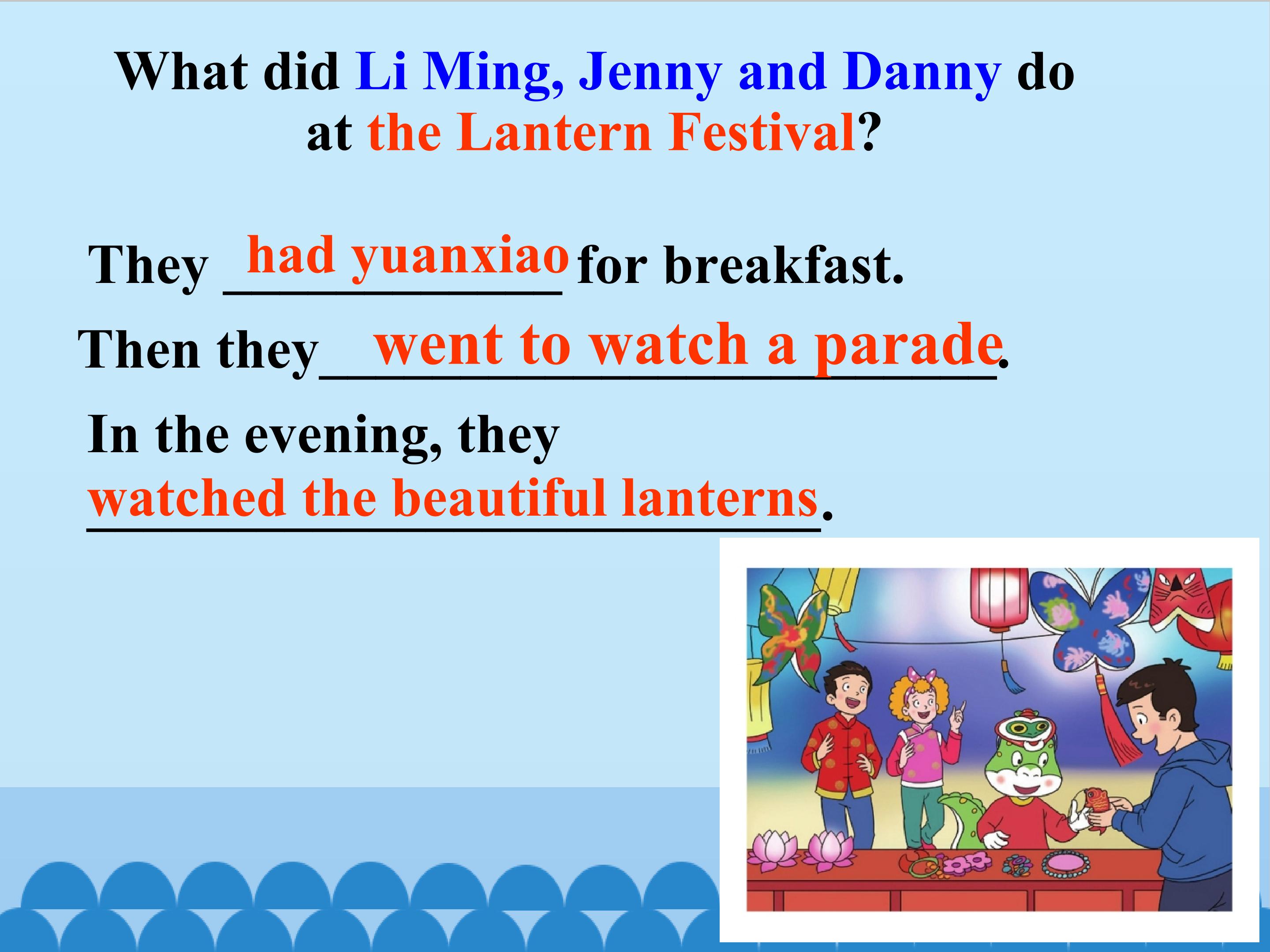 What did Li Ming, Jenny and Danny do at the Lantern Festival?

They had yuanxiao for breakfast.

Then they went to watch a parade.

In the evening, they watched the beautiful lanterns.